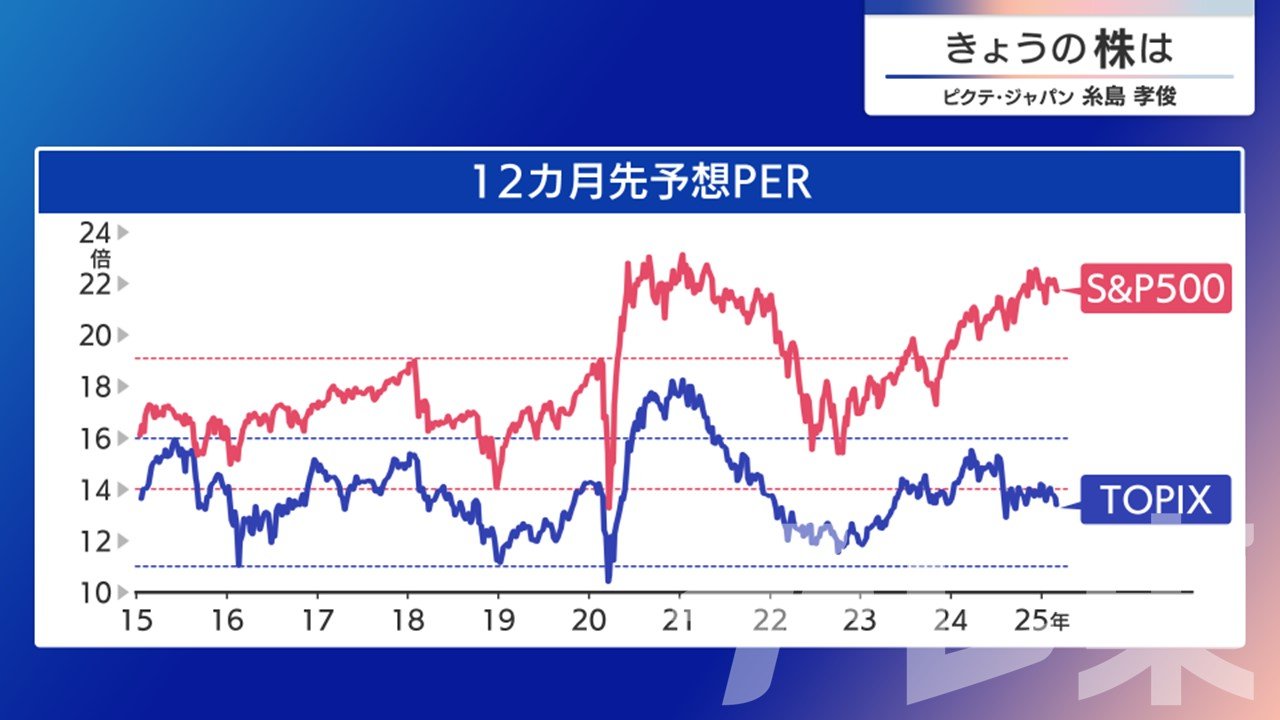 きょうの株は
ピクテ・ジャパン 糸島 孝俊

12カ月先予想PER

24
倍
22
20
18
16
14
12
10

S&P500
TOPIX

15 16 17 18 19 20 21 22 23 24 25年